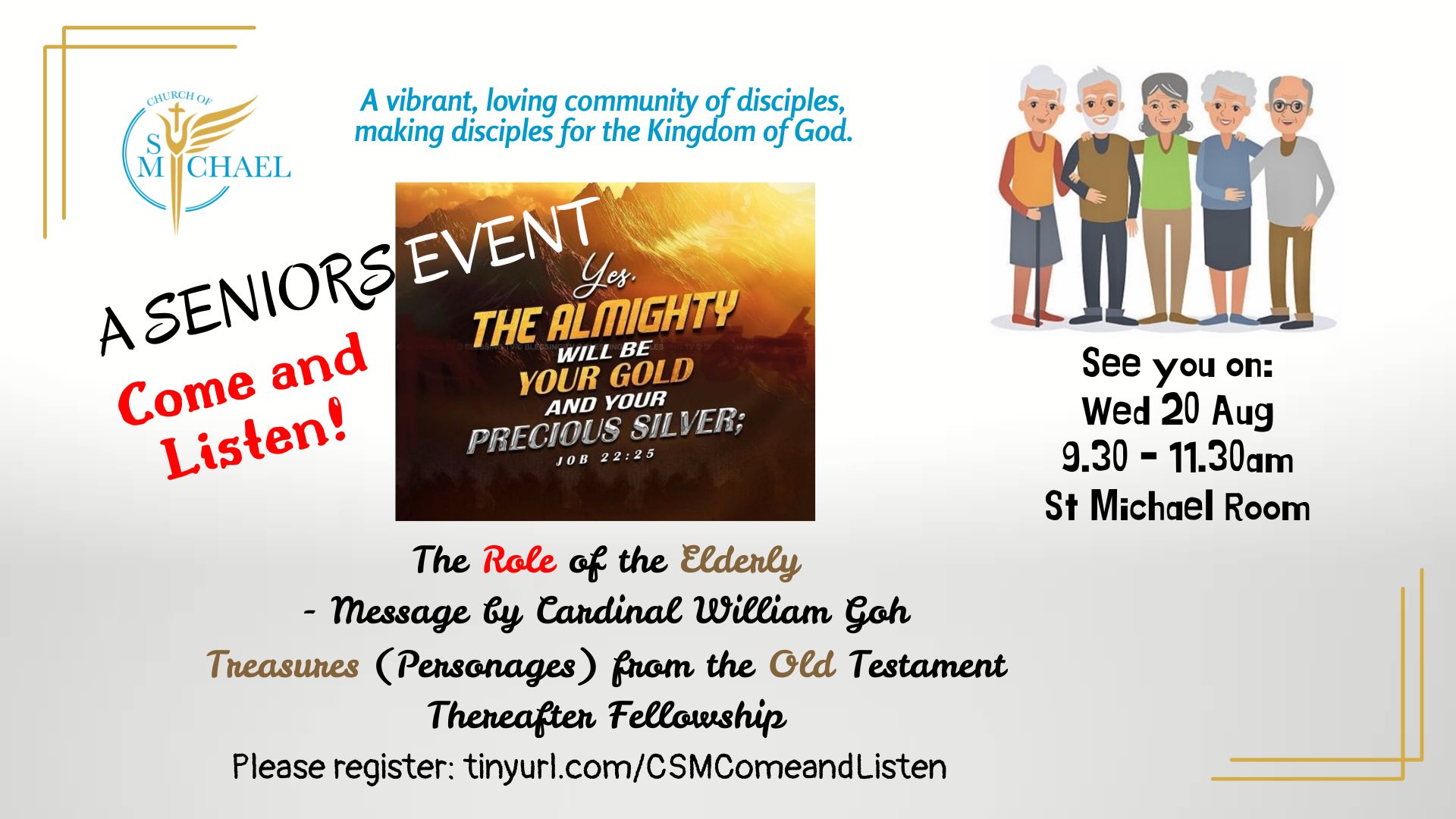 CHURCH OF
ST MICHAEL

A vibrant, loving community of disciples, making disciples for the Kingdom of God.

A SENIORS EVENT

Come and Listen!

Yes, THE ALMIGHTY WILL BE YOUR GOLD AND YOUR PRECIOUS SILVER;
JOB 22:25

See you on:
Wed 20 Aug
9.30 - 11.30am
St Michael Room

The Role of the Elderly
- Message by Cardinal William Goh
Treasures (Personages) from the Old Testament
Thereafter Fellowship
Please register: tinyurl.com/CSMComeandListen